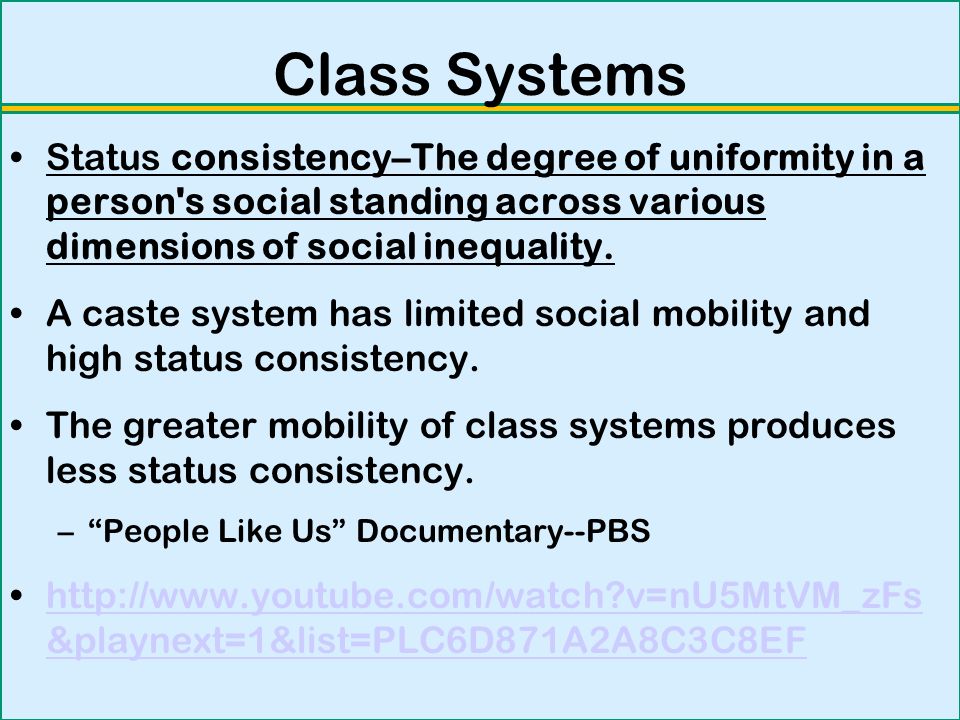 Class Systems

• Status consistency–The degree of uniformity in a person's social standing across various dimensions of social inequality.

• A caste system has limited social mobility and high status consistency.

• The greater mobility of class systems produces less status consistency.

– “People Like Us” Documentary--PBS

• http://www.youtube.com/watch?v=nU5MtVM_zFs&playnext=1&list=PLC6D871A2A8C3C8EF